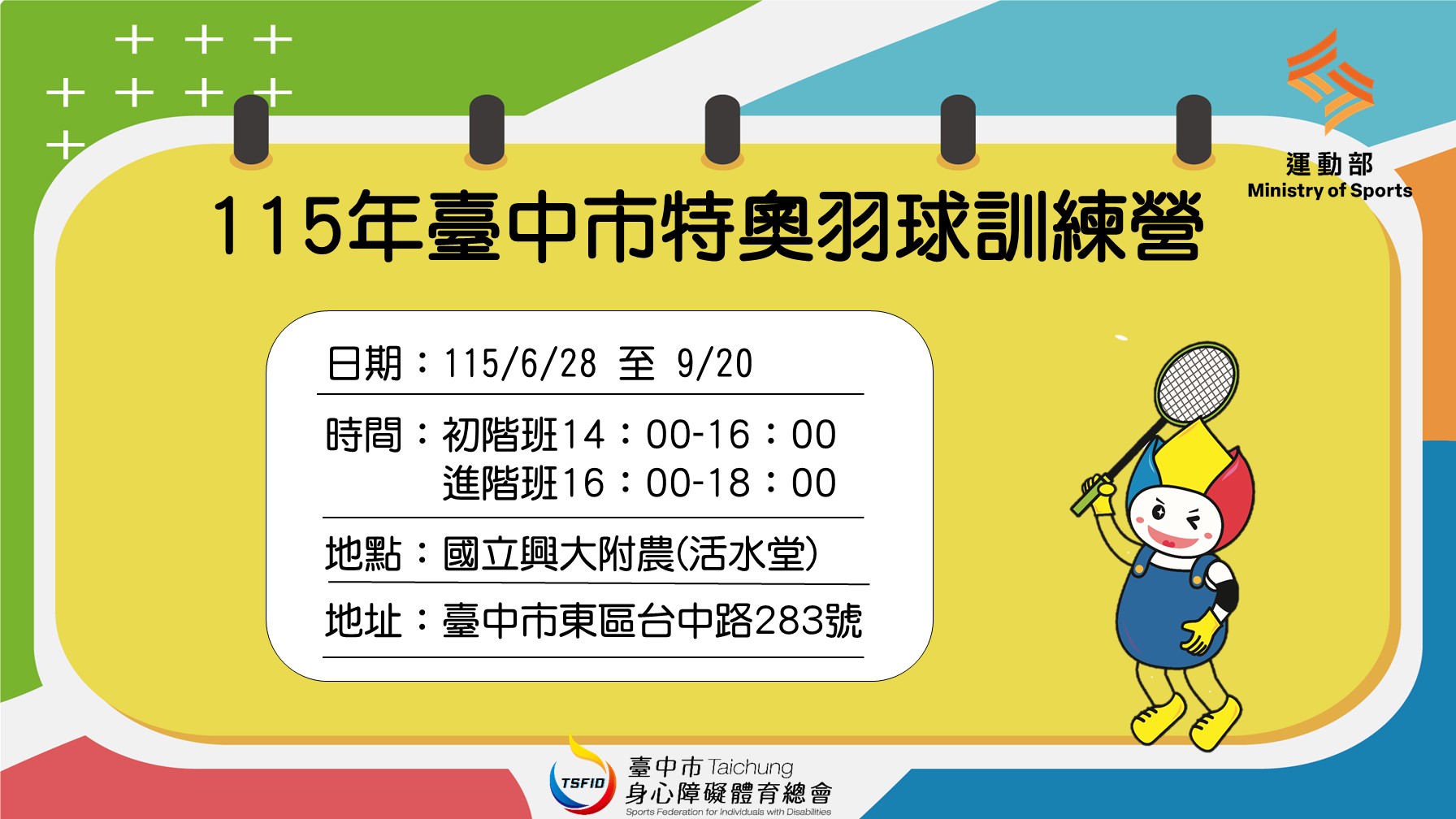 運動部
Ministry of Sports

115年臺中市特奧羽球訓練營

日期：115/6/28 至 9/20

時間：初階班14：00-16：00
進階班16：00-18：00

地點：國立興大附農(活水堂)

地址：臺中市東區台中路283號

TSFID
臺中市 Taichung
身心障礙體育總會
Sports Federation for Individuals with Disabilities